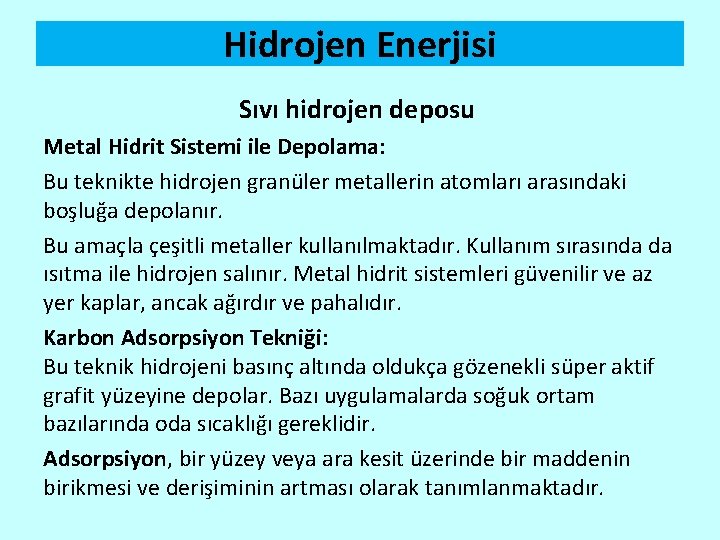 Hidrojen Enerjisi

Sıvı hidrojen deposu

Metal Hidrit Sistemi ile Depolama:

Bu teknikte hidrojen granüler metallerin atomları arasındaki boşluğa depolanır.

Bu amaçla çeşitli metaller kullanılmaktadır. Kullanım sırasında da ısıtma ile hidrojen salınır. Metal hidrit sistemleri güvenilir ve az yer kaplar, ancak ağırdır ve pahalıdır.

Karbon Adsorpsiyon Tekniği:
Bu teknik hidrojeni basınç altında oldukça gözenekli süper aktif grafit yüzeyine depolar. Bazı uygulamalarda soğuk ortam bazılarında oda sıcaklığı gereklidir.

Adsorpsiyon, bir yüzey veya ara kesit üzerinde bir maddenin birikmesi ve derişiminin artması olarak tanımlanmaktadır.